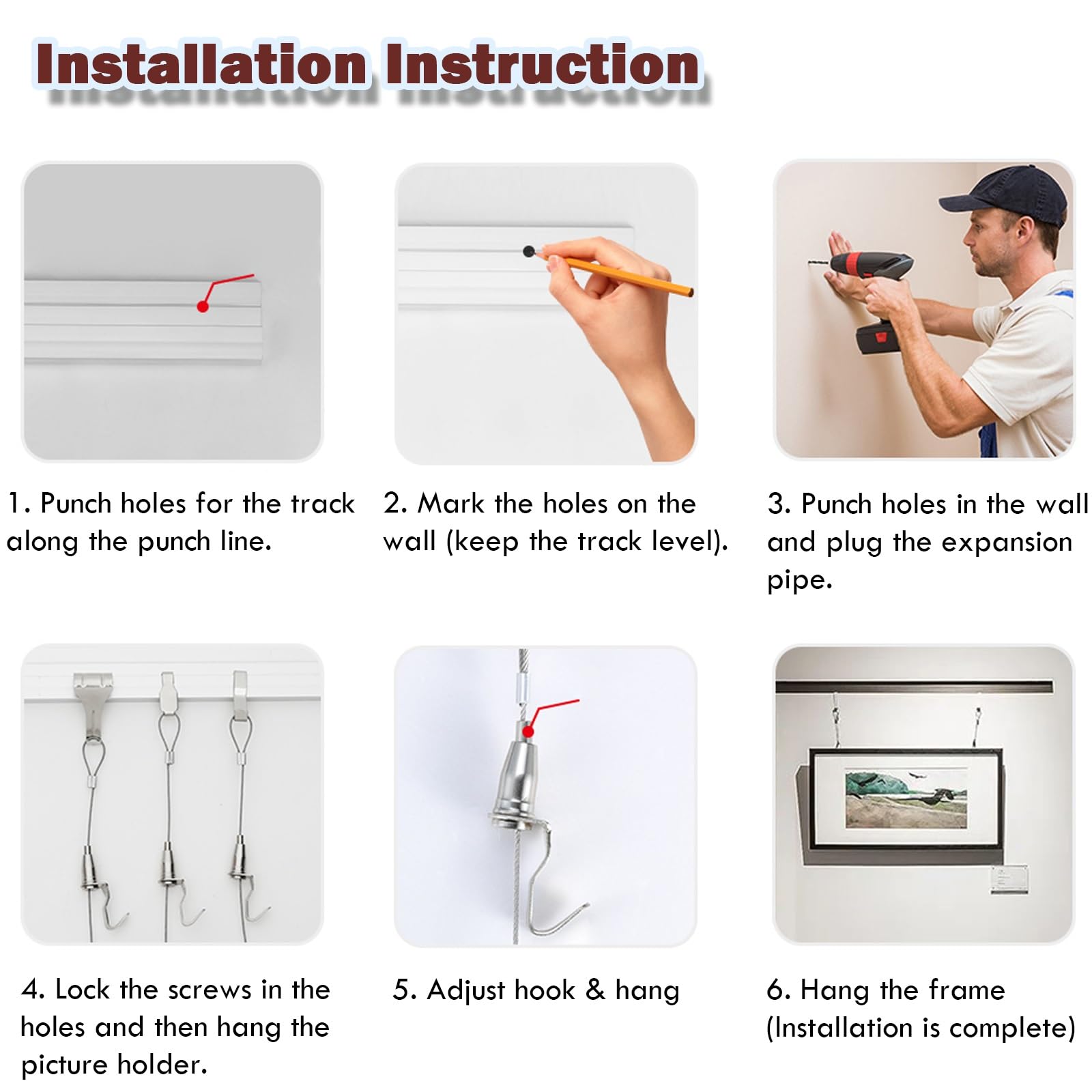 Installation Instruction

1. Punch holes for the track along the punch line.

2. Mark the holes on the wall (keep the track level).

3. Punch holes in the wall and plug the expansion pipe.

4. Lock the screws in the holes and then hang the picture holder.

5. Adjust hook & hang

6. Hang the frame (Installation is complete)